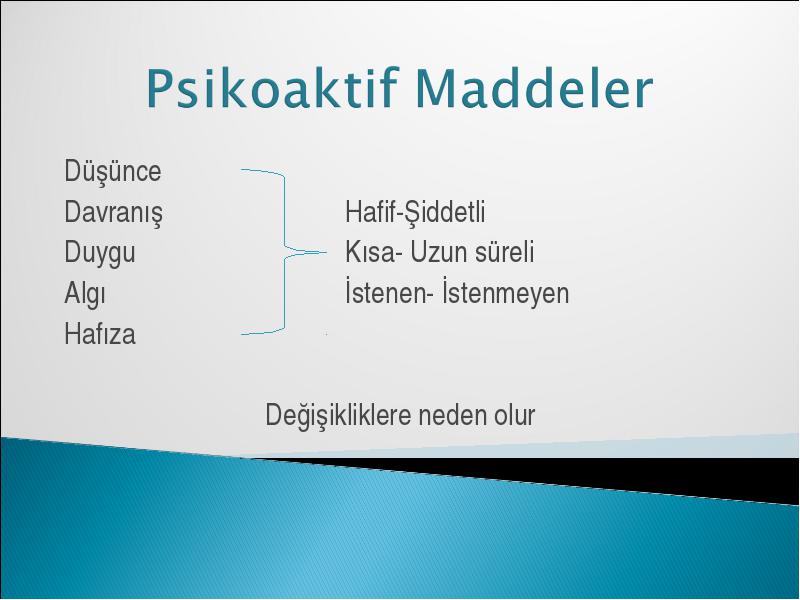 Psikoaktif Maddeler

Düşünce
Davranış
Duygu
Algı
Hafıza

Hafif-Şiddetli
Kısa- Uzun süreli
İstenen- İstenmeyen

Değişikliklere neden olur